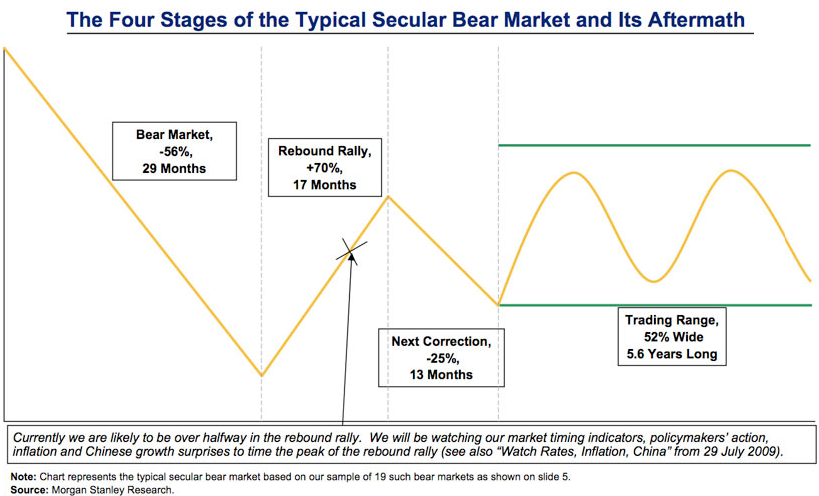 The Four Stages of the Typical Secular Bear Market and Its Aftermath

Bear Market, -56%, 29 Months

Rebound Rally, +70%, 17 Months

Next Correction, -25%, 13 Months

Trading Range, 52% Wide 5.6 Years Long

Currently we are likely to be over halfway in the rebound rally. We will be watching our market timing indicators, policymakers' action, inflation and Chinese growth surprises to time the peak of the rebound rally (see also "Watch Rates, Inflation, China" from 29 July 2009).

Note: Chart represents the typical secular bear market based on our sample of 19 such bear markets as shown on slide 5.
Source: Morgan Stanley Research.